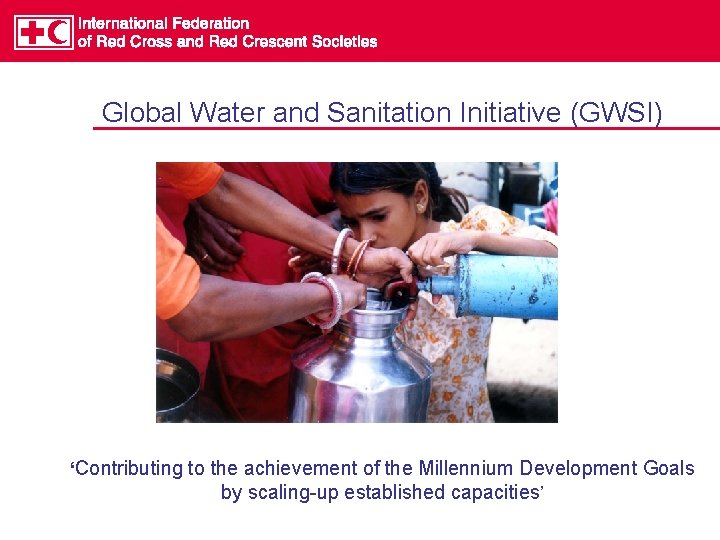 International Federation
of Red Cross and Red Crescent Societies

Global Water and Sanitation Initiative (GWSI)

‘Contributing to the achievement of the Millennium Development Goals by scaling-up established capacities’